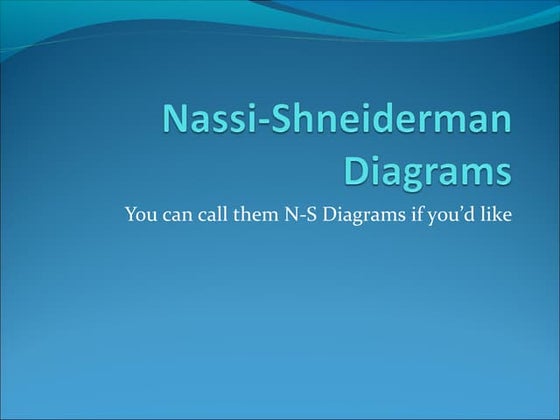 Nassi-Shneiderman Diagrams

You can call them N-S Diagrams if you'd like